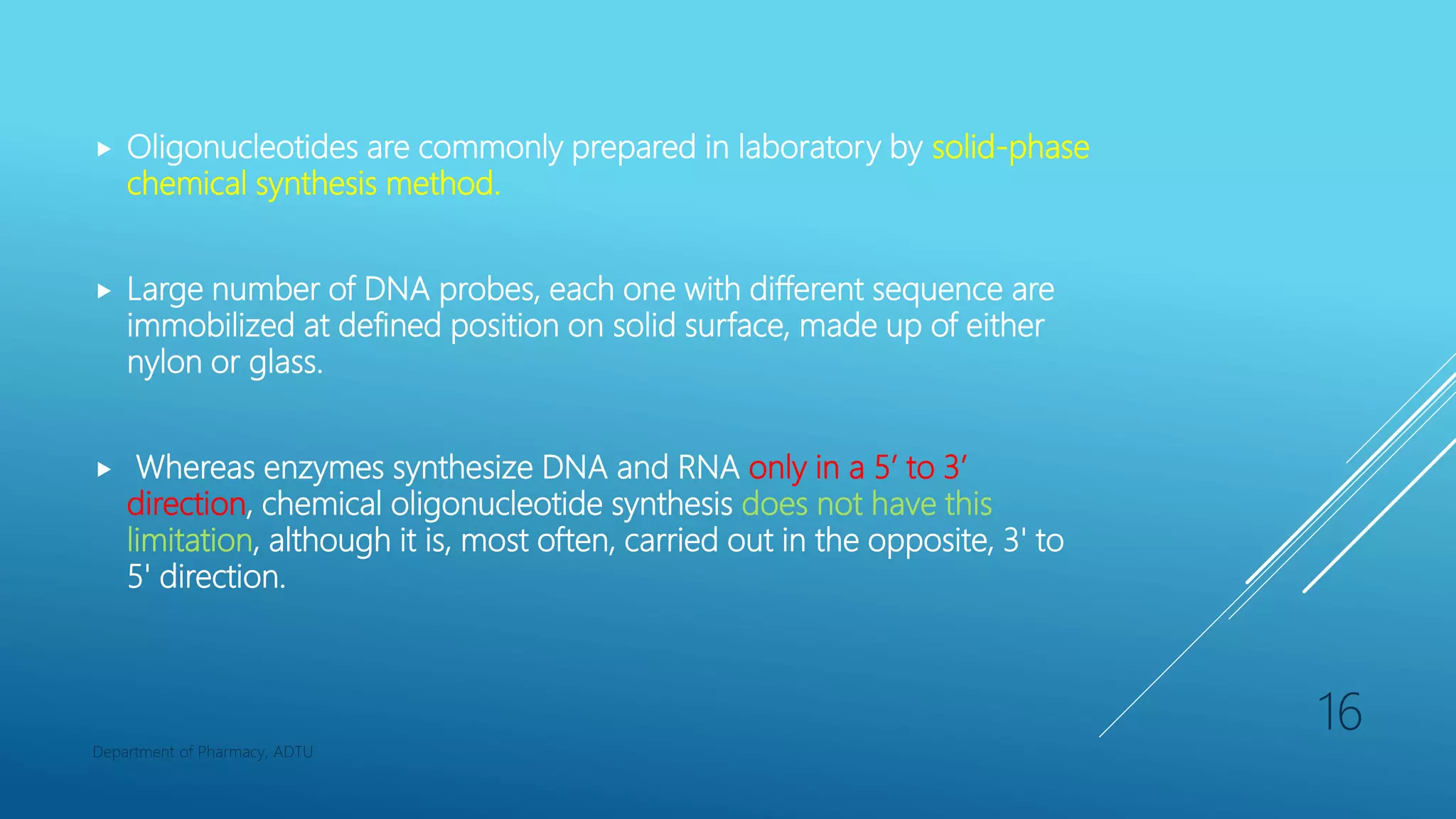 ▸ Oligonucleotides are commonly prepared in laboratory by solid-phase chemical synthesis method.

▸ Large number of DNA probes, each one with different sequence are immobilized at defined position on solid surface, made up of either nylon or glass.

▸ Whereas enzymes synthesize DNA and RNA only in a 5′ to 3′ direction, chemical oligonucleotide synthesis does not have this limitation, although it is, most often, carried out in the opposite, 3' to 5' direction.

16

Department of Pharmacy, ADTU